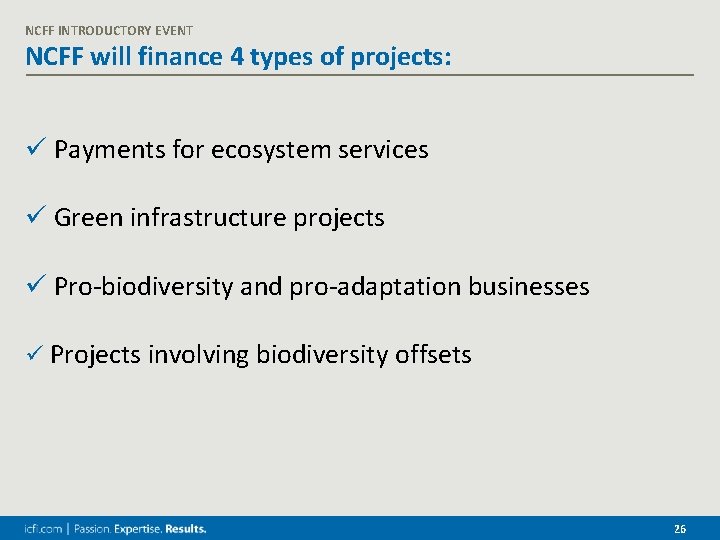 NCFF INTRODUCTORY EVENT

NCFF will finance 4 types of projects:

✓ Payments for ecosystem services

✓ Green infrastructure projects

✓ Pro-biodiversity and pro-adaptation businesses

✓ Projects involving biodiversity offsets

icfi.com | Passion. Expertise. Results.

26